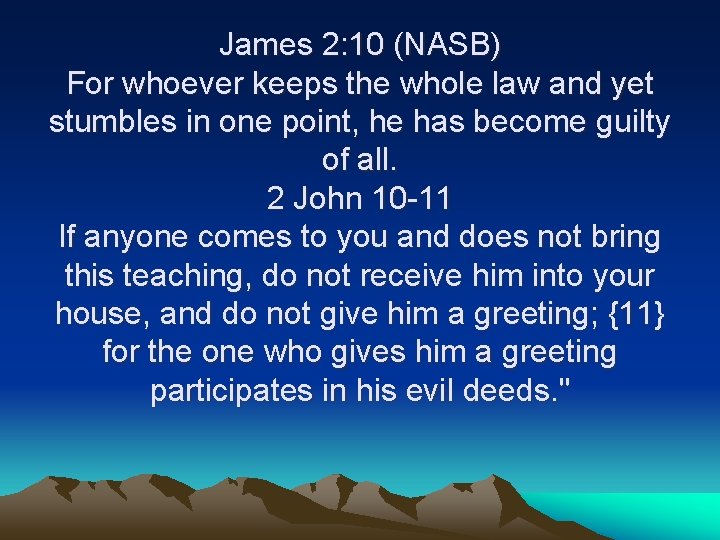 James 2:10 (NASB)
For whoever keeps the whole law and yet stumbles in one point, he has become guilty of all.
2 John 10-11
If anyone comes to you and does not bring this teaching, do not receive him into your house, and do not give him a greeting; {11} for the one who gives him a greeting participates in his evil deeds."